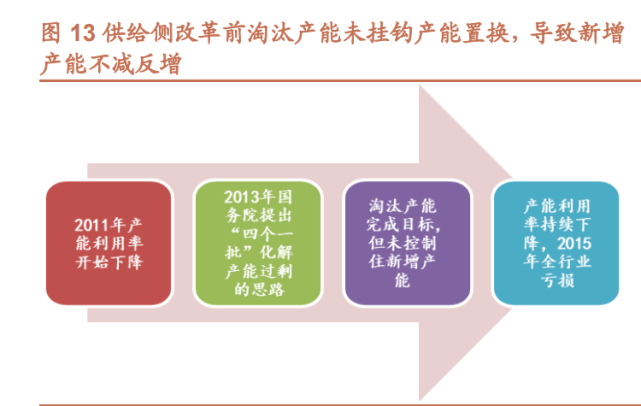 图 13 供给侧改革前淘汰产能未挂钩产能置换，导致新增产能不减反增

2011年产能利用率开始下降

2013年国务院提出“四个一批”化解产能过剩的思路

淘汰产能完成目标，但未控制住新增产能

产能利用率持续下降，2015年全行业亏损